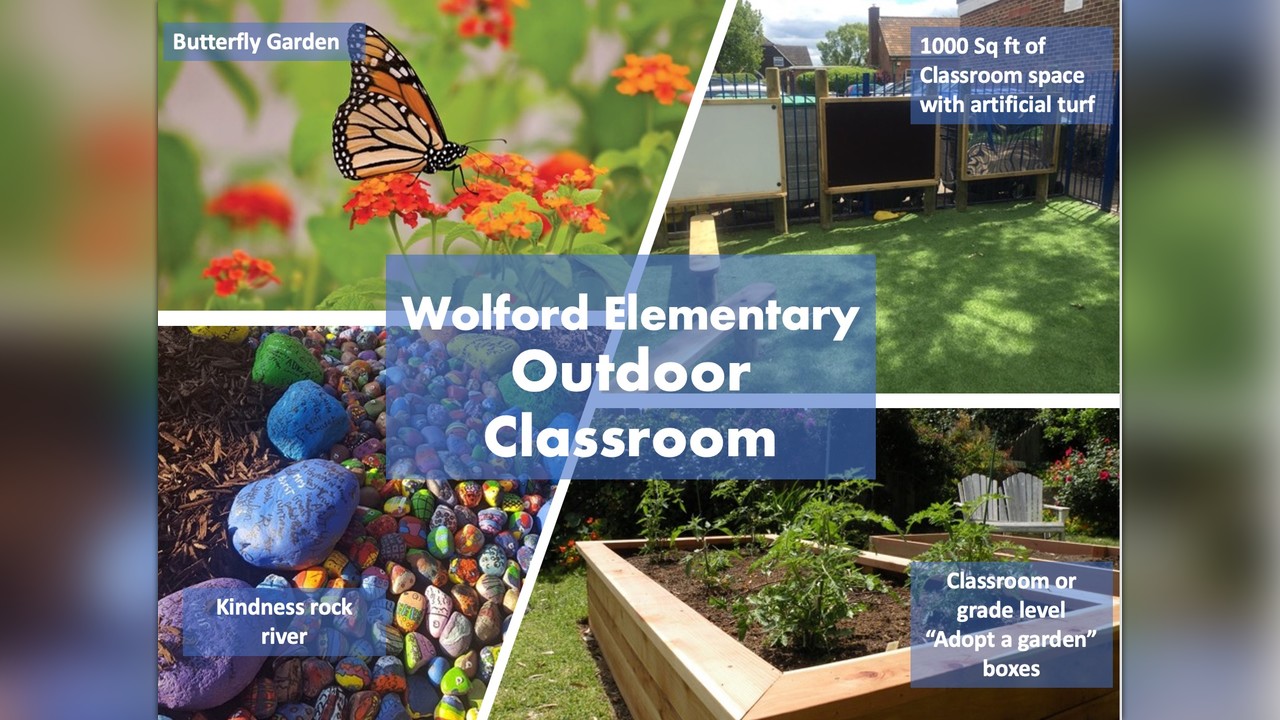 Butterfly Garden

1000 Sq ft of Classroom space with artificial turf

Wolford Elementary
Outdoor
Classroom

Kindness rock river

Classroom or grade level "Adopt a garden" boxes